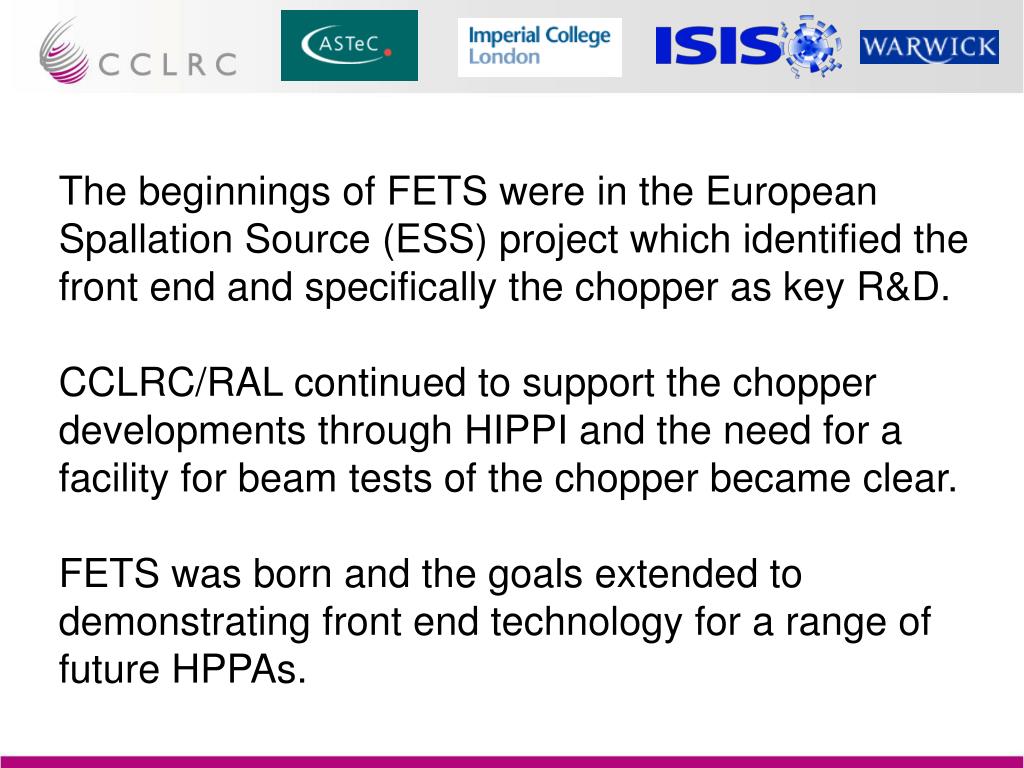 CCLRC ASTeC Imperial College London ISIS WARWICK

The beginnings of FETS were in the European Spallation Source (ESS) project which identified the front end and specifically the chopper as key R&D.

CCLRC/RAL continued to support the chopper developments through HIPPI and the need for a facility for beam tests of the chopper became clear.

FETS was born and the goals extended to demonstrating front end technology for a range of future HPPAs.